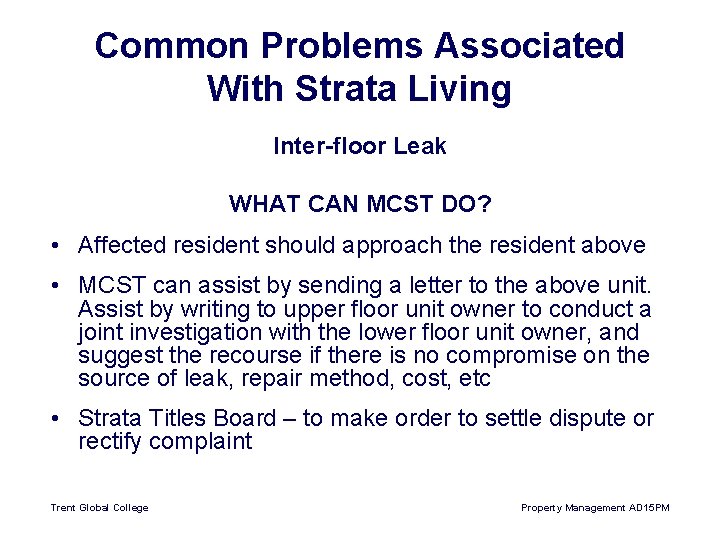 Common Problems Associated With Strata Living

Inter-floor Leak

WHAT CAN MCST DO?

• Affected resident should approach the resident above

• MCST can assist by sending a letter to the above unit. Assist by writing to upper floor unit owner to conduct a joint investigation with the lower floor unit owner, and suggest the recourse if there is no compromise on the source of leak, repair method, cost, etc

• Strata Titles Board – to make order to settle dispute or rectify complaint

Trent Global College

Property Management AD15PM